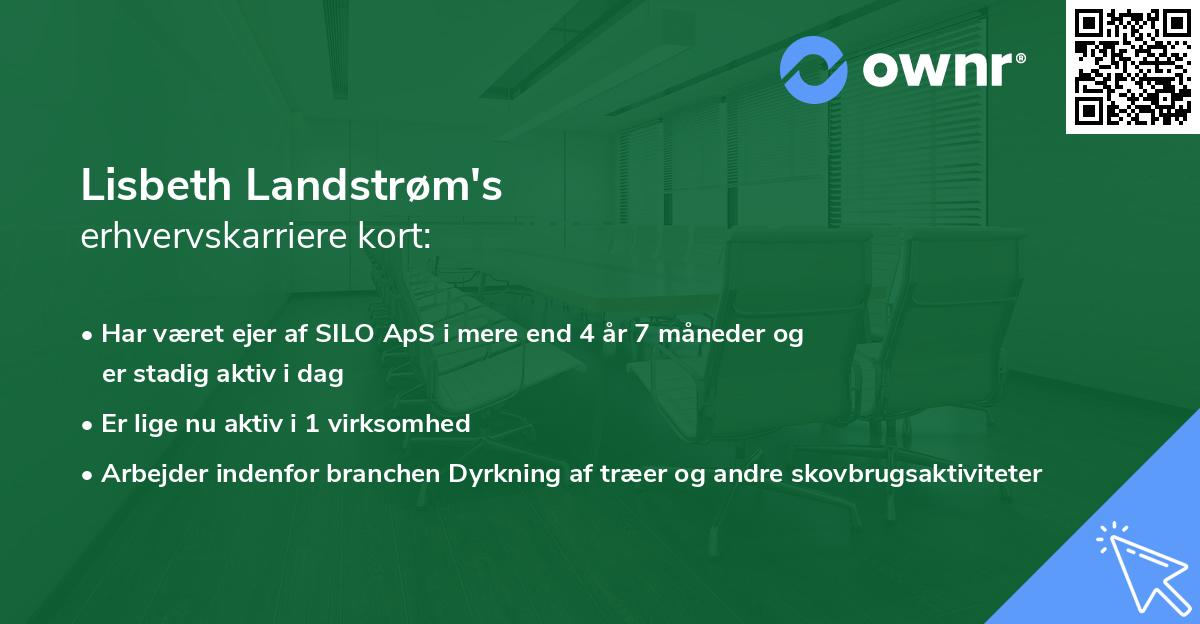 ownr®

Lisbeth Landstrøm's
erhvervskarriere kort:

• Har været ejer af SILO ApS i mere end 4 år 7 måneder og er stadig aktiv i dag
• Er lige nu aktiv i 1 virksomhed
• Arbejder indenfor branchen Dyrkning af træer og andre skovbrugsaktiviteter